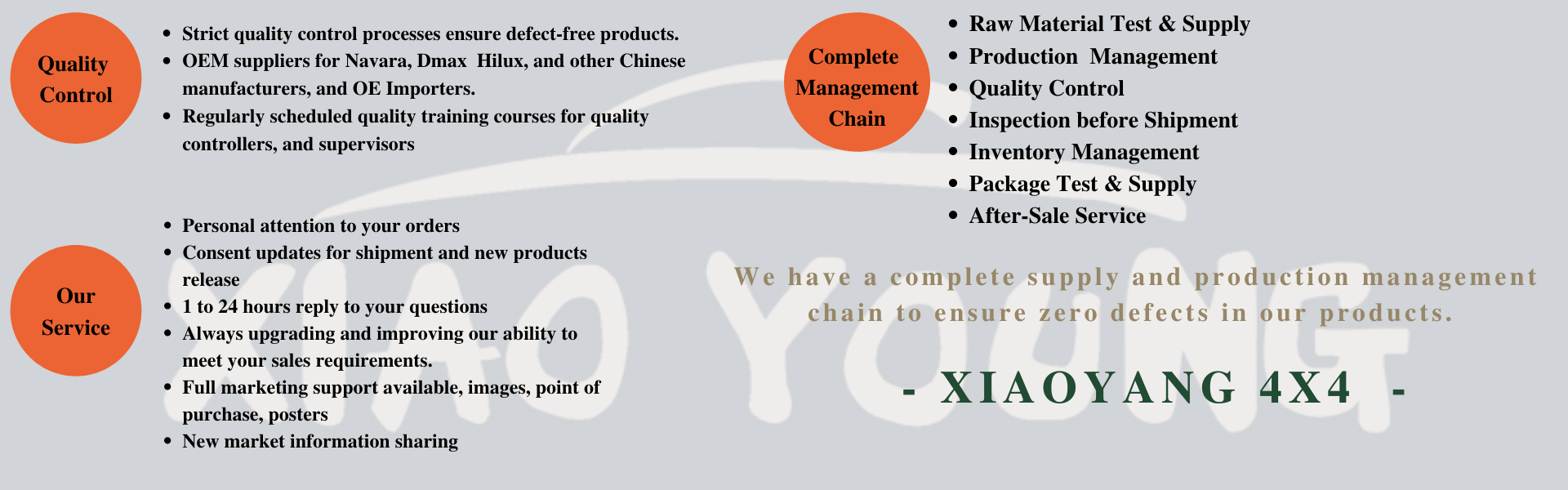 Quality Control

• Strict quality control processes ensure defect-free products.
• OEM suppliers for Navara, Dmax  Hilux, and other Chinese manufacturers, and OE Importers.
• Regularly scheduled quality training courses for quality controllers, and supervisors

Our Service

• Personal attention to your orders
• Consent updates for shipment and new products release
• 1 to 24 hours reply to your questions
• Always upgrading and improving our ability to meet your sales requirements.
• Full marketing support available, images, point of purchase, posters
• New market information sharing

Complete Management Chain

• Raw Material Test & Supply
• Production  Management
• Quality Control
• Inspection before Shipment
• Inventory Management
• Package Test & Supply
• After-Sale Service

We have a complete supply and production management chain to ensure zero defects in our products.

- XIAOYANG 4X4 -

XIAO YOUNG